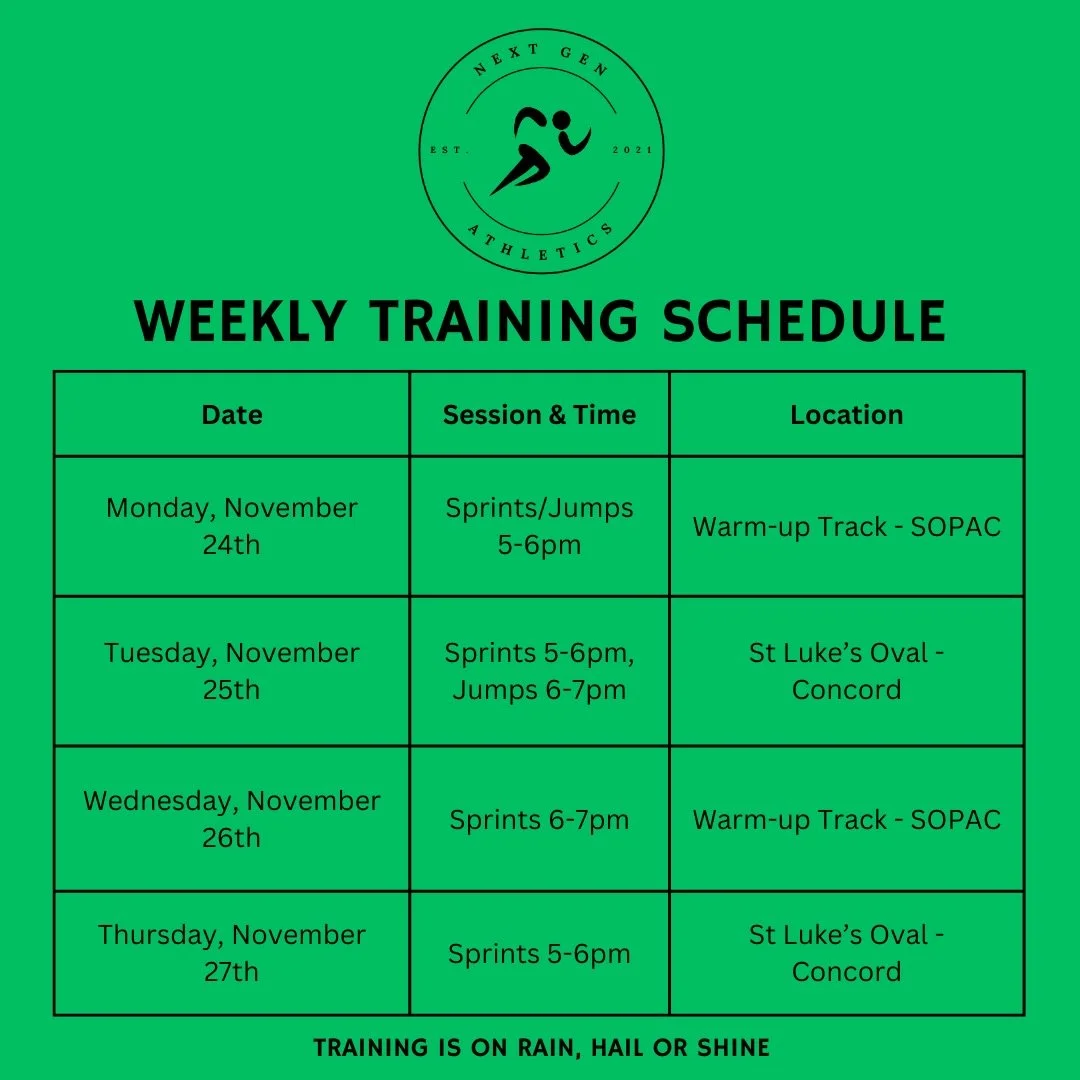 NEXT GEN
EST. 2021
ATHLETICS

WEEKLY TRAINING SCHEDULE

| Date | Session & Time | Location |
|---|---|---|
| Monday, November 24th | Sprints/Jumps 5-6pm | Warm-up Track - SOPAC |
| Tuesday, November 25th | Sprints 5-6pm, Jumps 6-7pm | St Luke's Oval - Concord |
| Wednesday, November 26th | Sprints 6-7pm | Warm-up Track - SOPAC |
| Thursday, November 27th | Sprints 5-6pm | St Luke's Oval - Concord |

TRAINING IS ON RAIN, HAIL OR SHINE